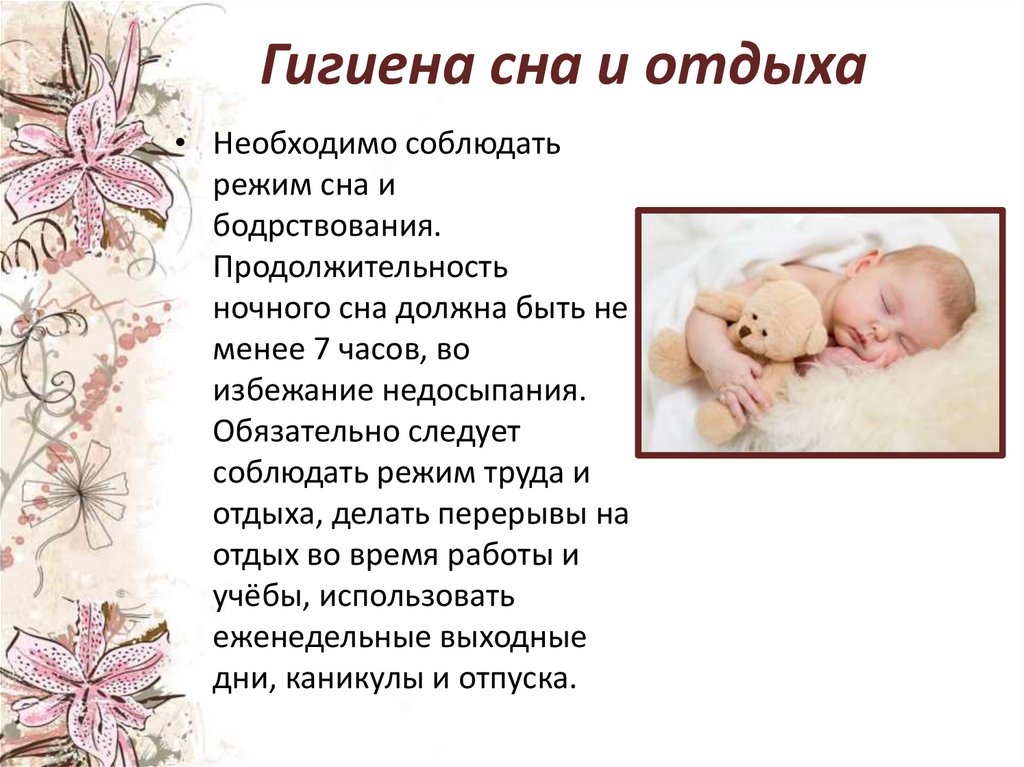 Гигиена сна и отдыха

• Необходимо соблюдать режим сна и бодрствования. Продолжительность ночного сна должна быть не менее 7 часов, во избежание недосыпания. Обязательно следует соблюдать режим труда и отдыха, делать перерывы на отдых во время работы и учёбы, использовать еженедельные выходные дни, каникулы и отпуска.